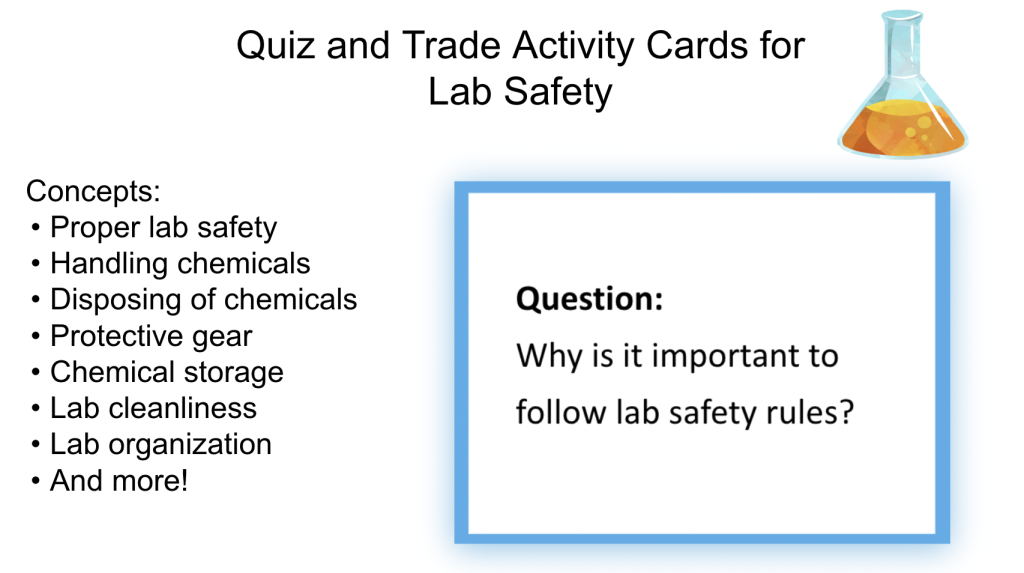 Quiz and Trade Activity Cards for Lab Safety

Concepts:
• Proper lab safety
• Handling chemicals
• Disposing of chemicals
• Protective gear
• Chemical storage
• Lab cleanliness
• Lab organization
• And more!

**Question:**
Why is it important to follow lab safety rules?